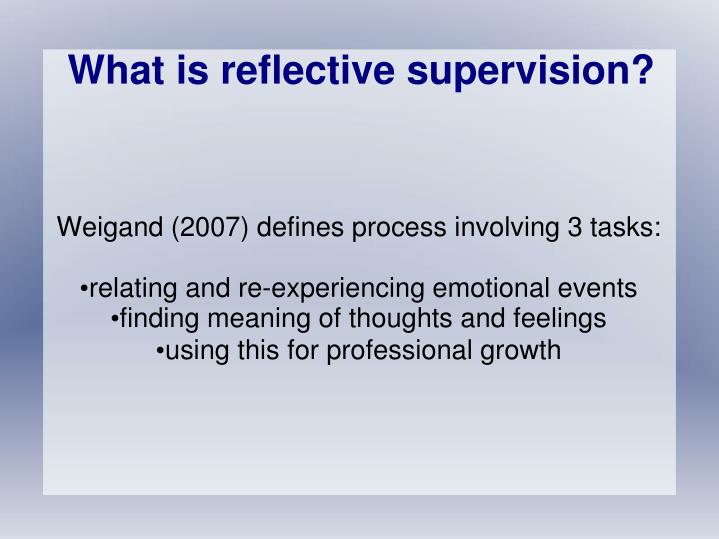 What is reflective supervision?

Weigand (2007) defines process involving 3 tasks:

•relating and re-experiencing emotional events
•finding meaning of thoughts and feelings
•using this for professional growth